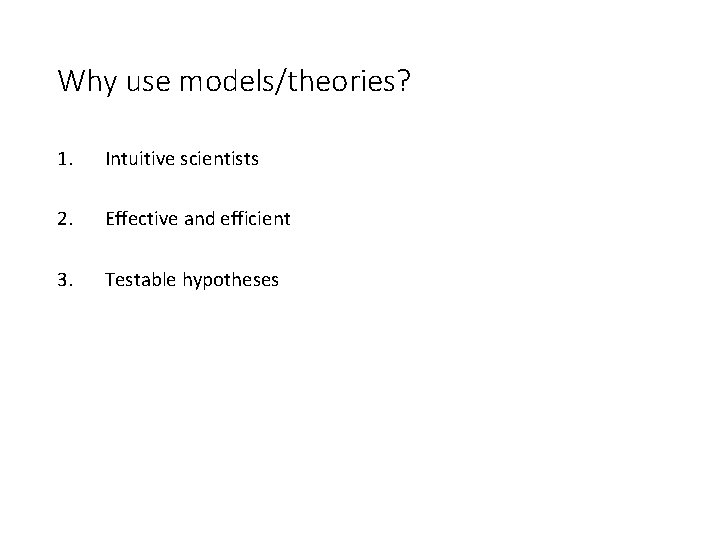 Why use models/theories?

1. Intuitive scientists

2. Effective and efficient

3. Testable hypotheses